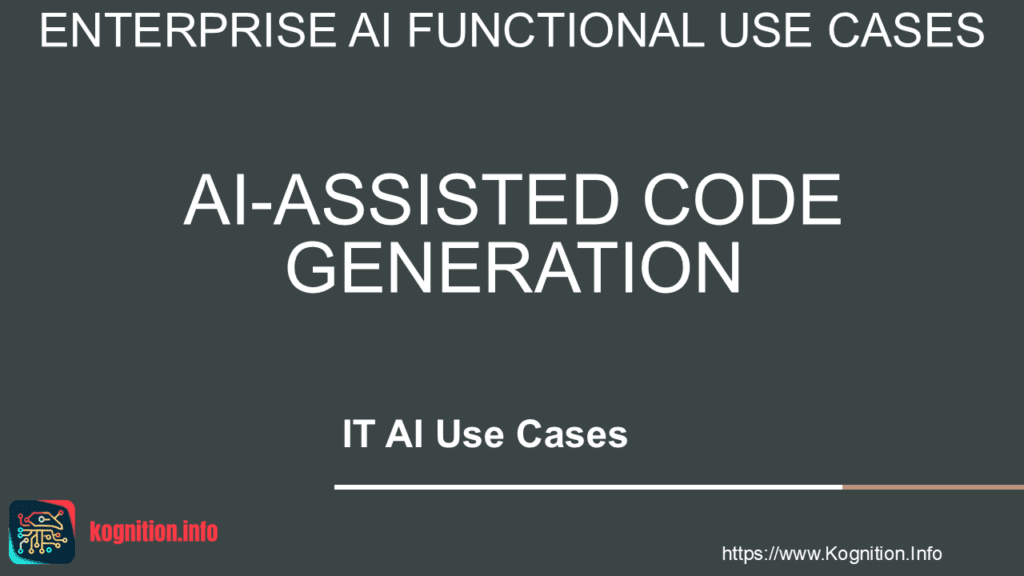 ENTERPRISE AI FUNCTIONAL USE CASES

AI-ASSISTED CODE GENERATION

IT AI Use Cases

kognition.info

https://www.Kognition.Info